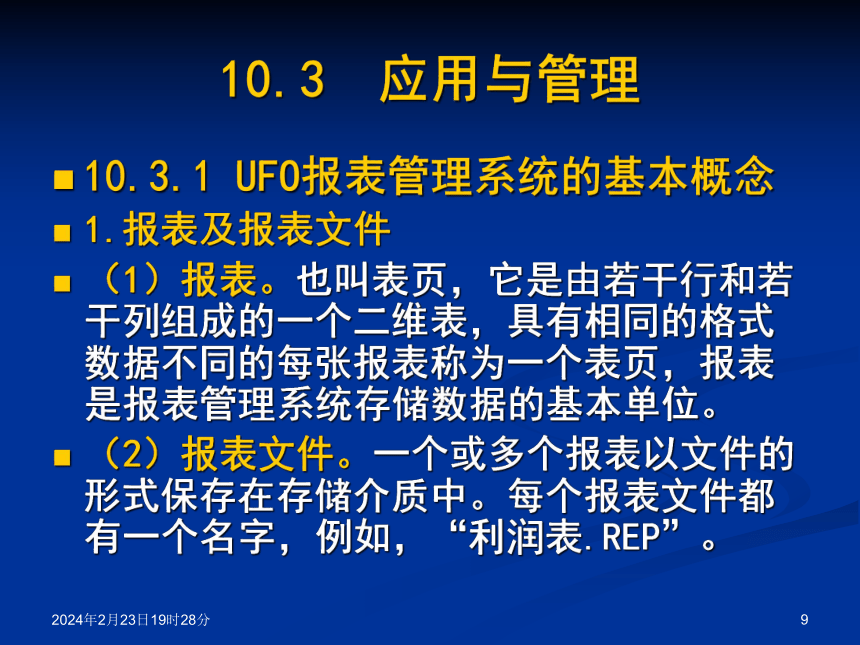 10.3 应用与管理

10.3.1 UFO报表管理系统的基本概念

1.报表及报表文件

（1）报表。也叫表页，它是由若干行和若干列组成的一个二维表，具有相同的格式数据不同的每张报表称为一个表页，报表是报表管理系统存储数据的基本单位。

（2）报表文件。一个或多个报表以文件的形式保存在存储介质中。每个报表文件都有一个名字，例如，“利润表.REP”。

2024年2月23日19时28分

9